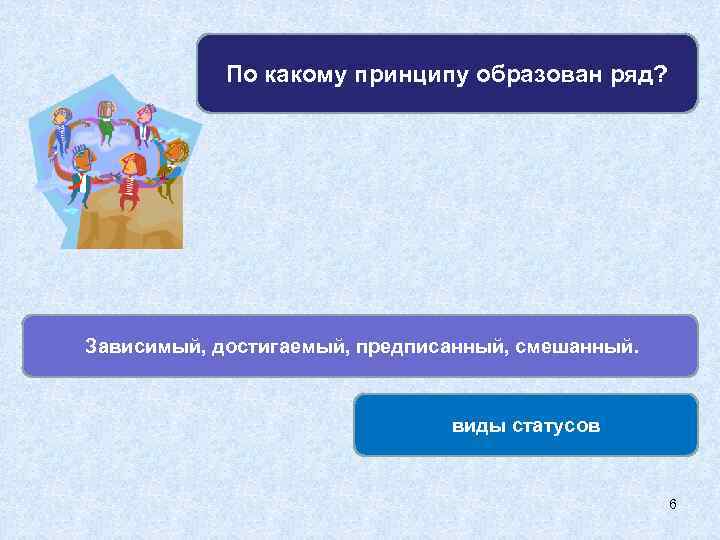 По какому принципу образован ряд?

Зависимый, достигаемый, предписанный, смешанный.

виды статусов

6